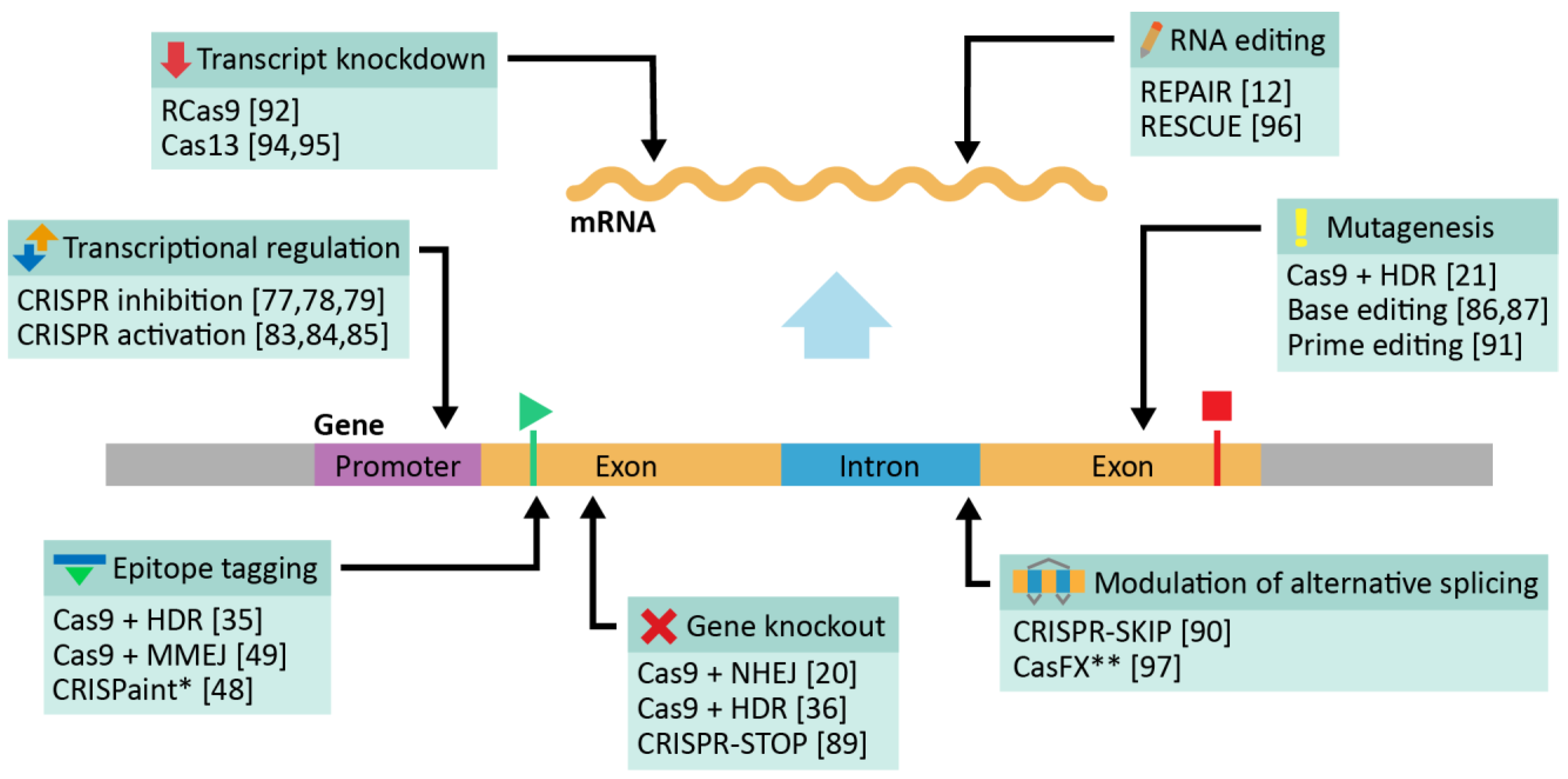 Transcript knockdown
RCas9 [92]
Cas13 [94,95]

RNA editing
REPAIR [12]
RESCUE [96]

mRNA

Transcriptional regulation
CRISPR inhibition [77,78,79]
CRISPR activation [83,84,85]

Mutagenesis
Cas9 + HDR [21]
Base editing [86,87]
Prime editing [91]

Gene
Promoter
Exon
Intron
Exon

Epitope tagging
Cas9 + HDR [35]
Cas9 + MMEJ [49]
CRISPaint* [48]

Gene knockout
Cas9 + NHEJ [20]
Cas9 + HDR [36]
CRISPR-STOP [89]

Modulation of alternative splicing
CRISPR-SKIP [90]
CasFX** [97]